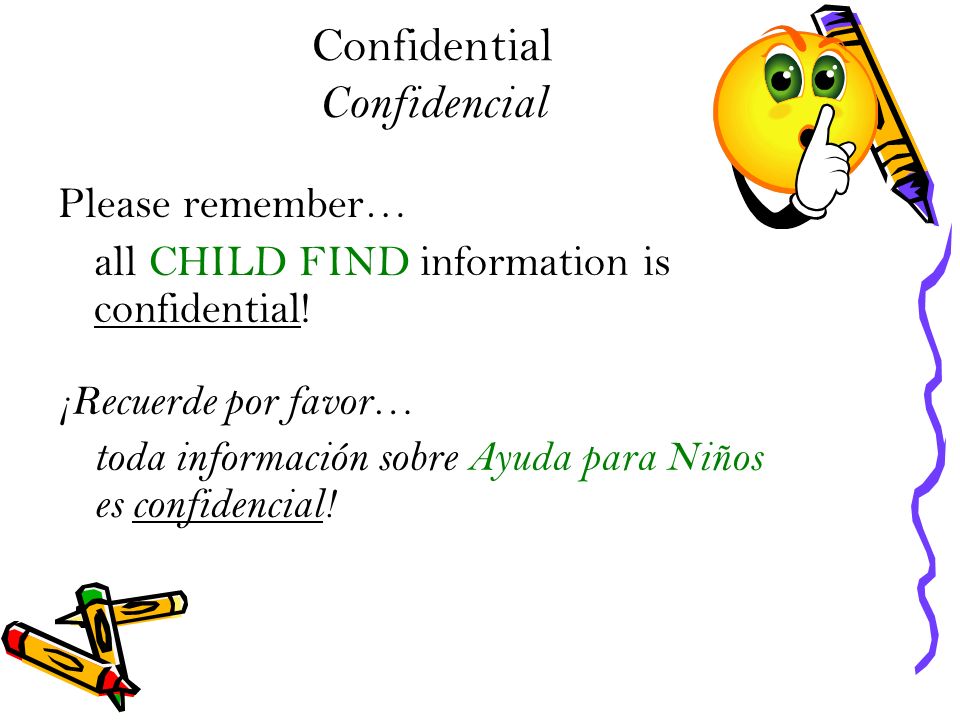 Confidential
Confidencial

Please remember…
all CHILD FIND information is confidential!

¡Recuerde por favor…
toda información sobre Ayuda para Niños es confidencial!